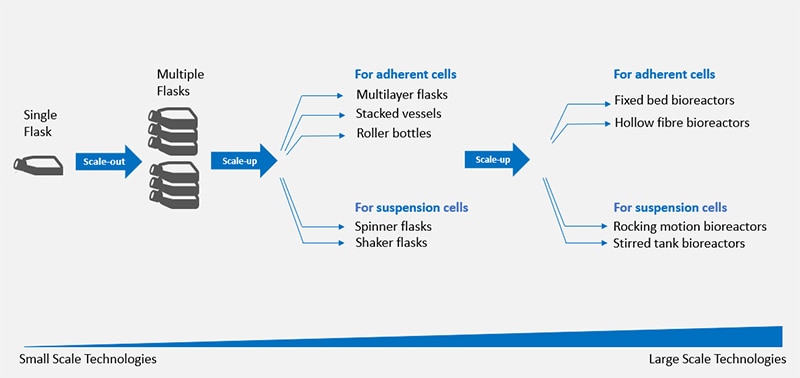 Single Flask

Scale-out

Multiple Flasks

Scale-up

For adherent cells
Multilayer flasks
Stacked vessels
Roller bottles

For suspension cells
Spinner flasks
Shaker flasks

Scale-up

For adherent cells
Fixed bed bioreactors
Hollow fibre bioreactors

For suspension cells
Rocking motion bioreactors
Stirred tank bioreactors

Small Scale Technologies

Large Scale Technologies